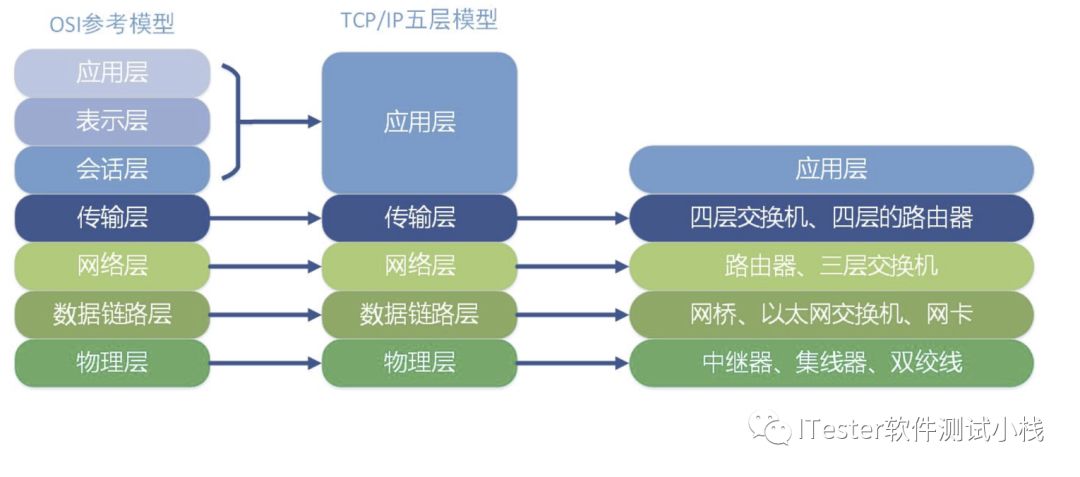 OSI参考模型

应用层
表示层
会话层
传输层
网络层
数据链路层
物理层

TCP/IP五层模型

应用层
传输层
网络层
数据链路层
物理层

应用层
四层交换机、四层的路由器
路由器、三层交换机
网桥、以太网交换机、网卡
中继器、集线器、双绞线

ITester软件测试小栈